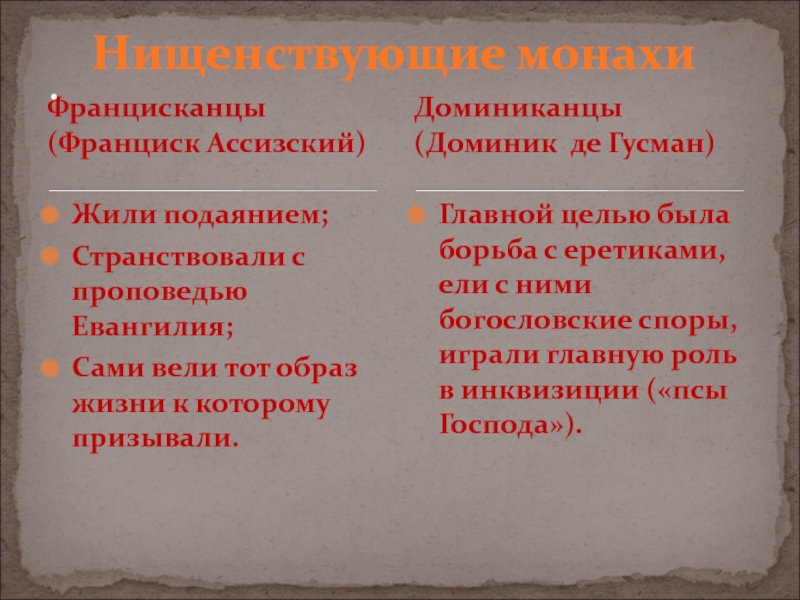 Нищенствующие монахи

Францисканцы (Франциск Ассизский)

Жили подаянием;

Странствовали с проповедью Евангилия;

Сами вели тот образ жизни к которому призывали.

Доминиканцы (Доминик де Гусман)

Главной целью была борьба с еретиками, ели с ними богословские споры, играли главную роль в инквизиции («псы Господа»).